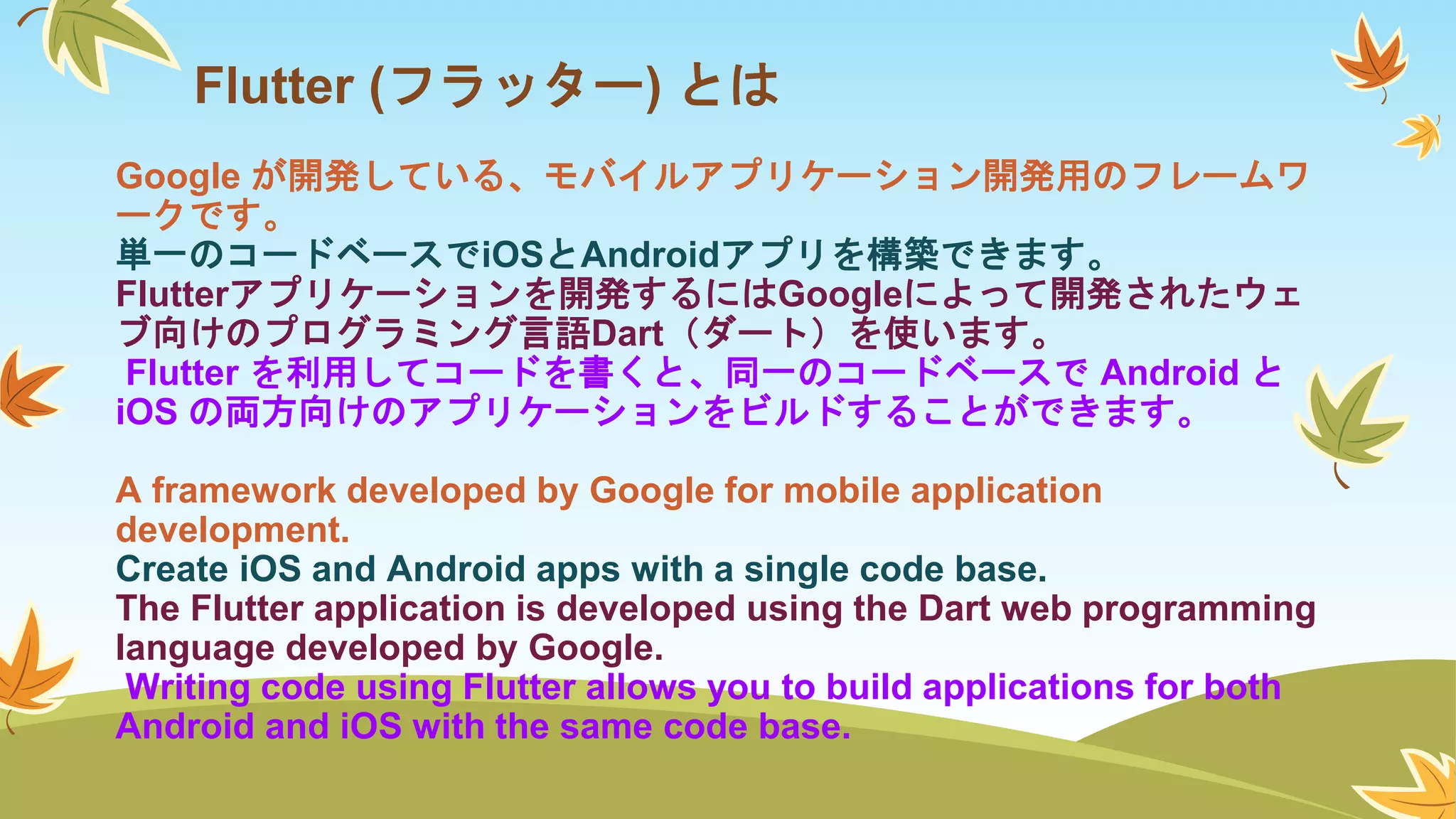 Flutter (フラッター) とは

Google が開発している、モバイルアプリケーション開発用のフレームワークです。
単一のコードベースでiOSとAndroidアプリを構築できます。
Flutterアプリケーションを開発するにはGoogleによって開発されたウェブ向けのプログラミング言語Dart（ダート）を使います。
Flutter を利用してコードを書くと、同一のコードベースで Android と iOS の両方向けのアプリケーションをビルドすることができます。

A framework developed by Google for mobile application development.
Create iOS and Android apps with a single code base.
The Flutter application is developed using the Dart web programming language developed by Google.
Writing code using Flutter allows you to build applications for both Android and iOS with the same code base.